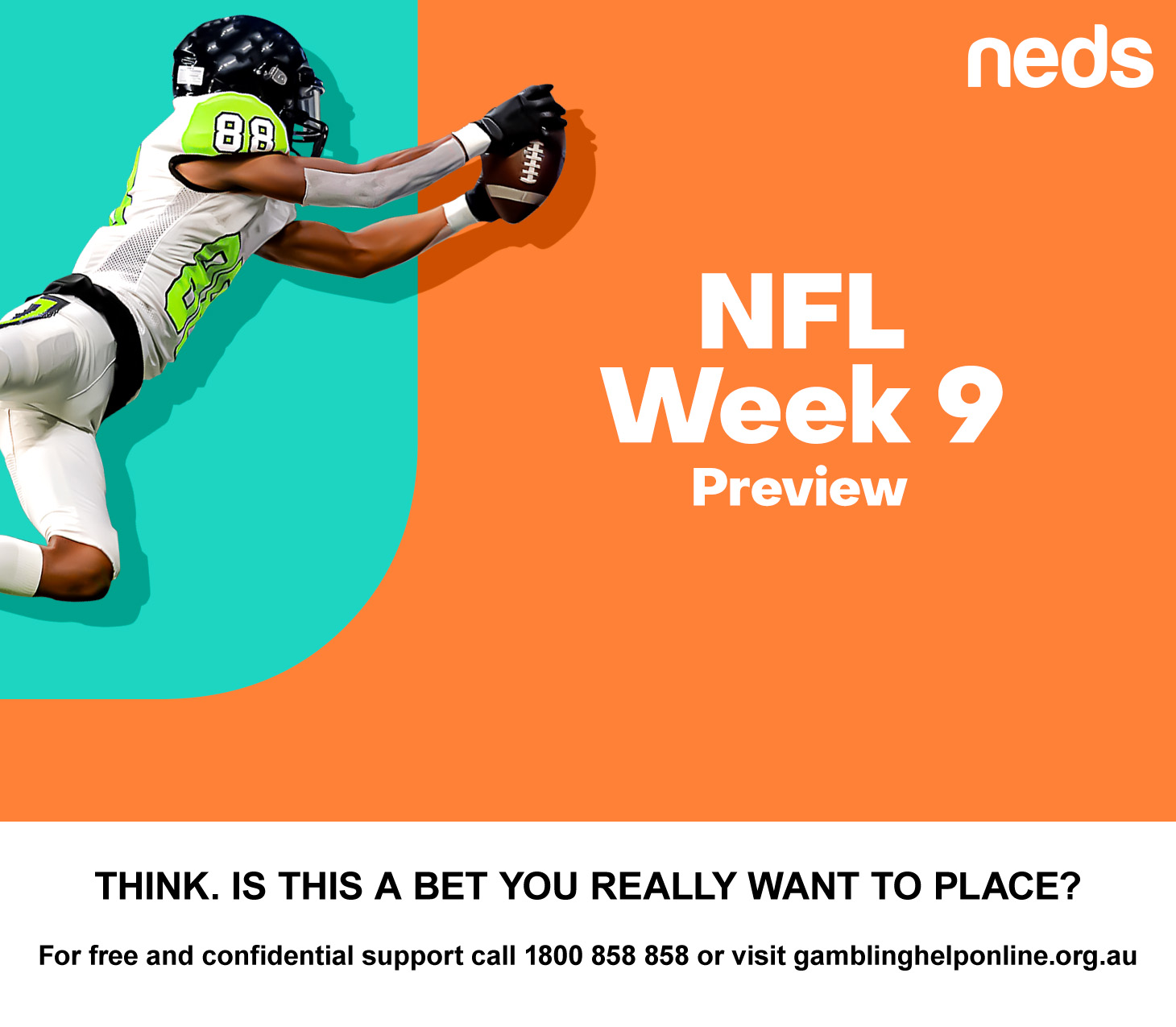 neds

88

NFL
Week 9
Preview

THINK. IS THIS A BET YOU REALLY WANT TO PLACE?

For free and confidential support call 1800 858 858 or visit gamblinghelponline.org.au